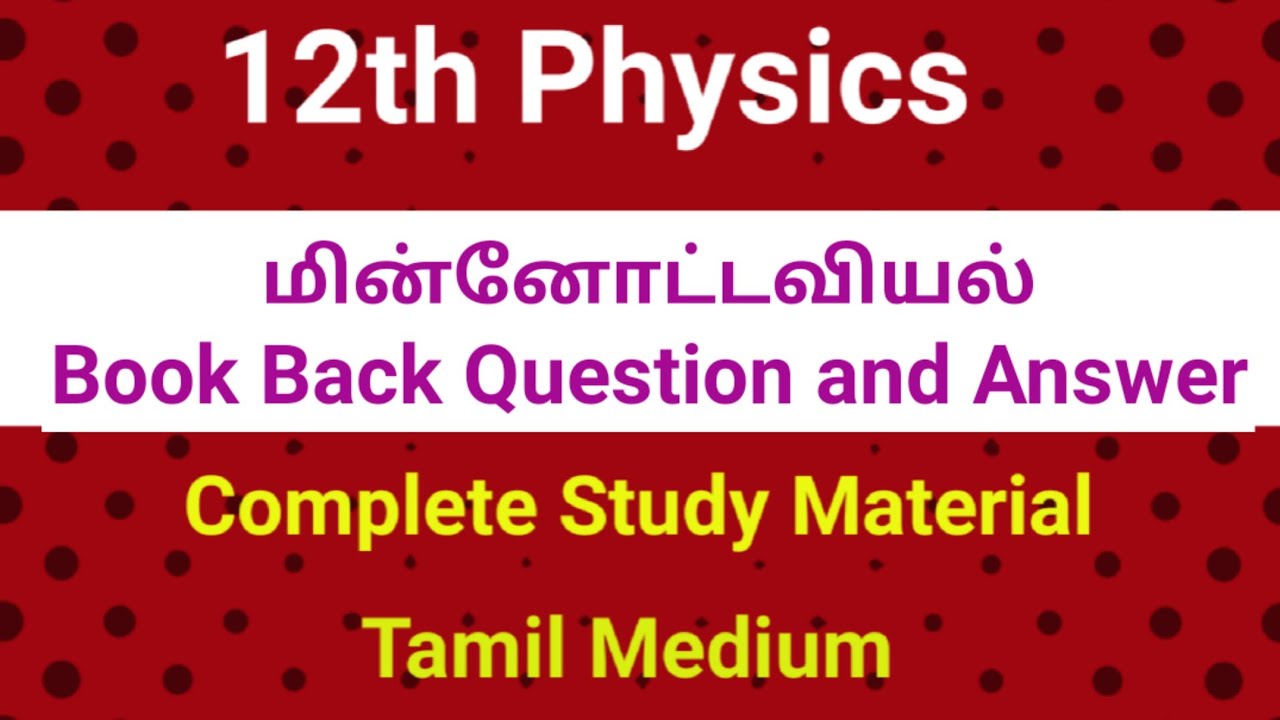 12th Physics

மின்னோட்டவியல்
Book Back Question and Answer

Complete Study Material

Tamil Medium